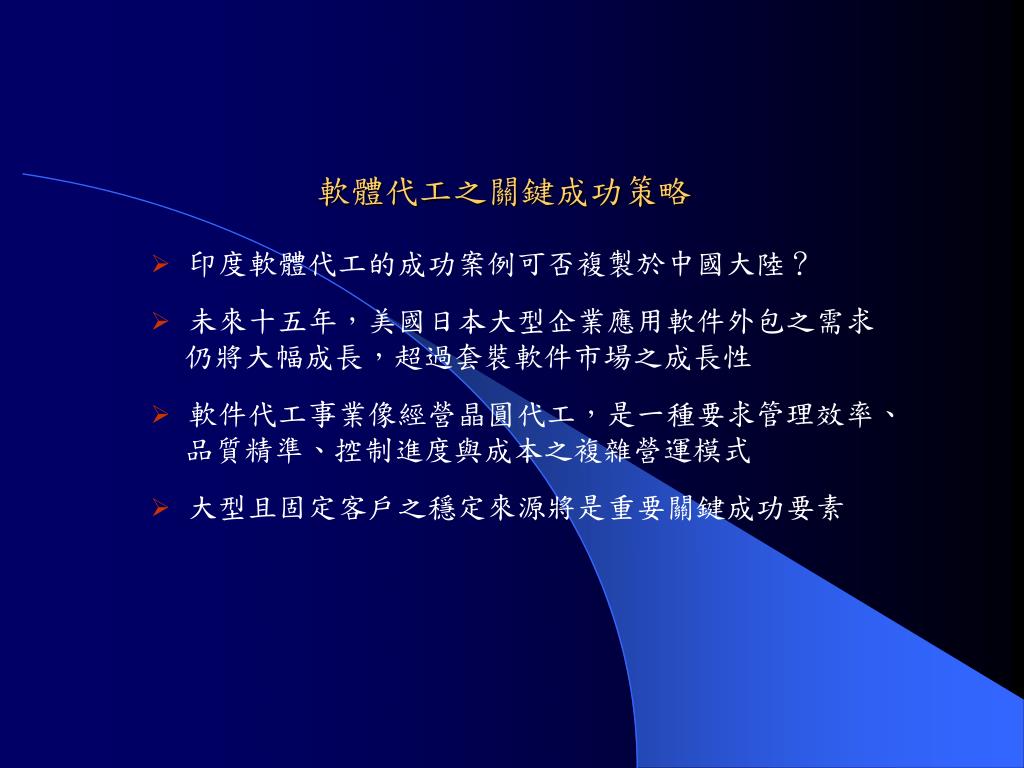 軟體代工之關鍵成功策略

➢ 印度軟體代工的成功案例可否複製於中國大陸？

➢ 未來十五年，美國日本大型企業應用軟件外包之需求仍將大幅成長，超過套裝軟件市場之成長性

➢ 軟件代工事業像經營晶圓代工，是一種要求管理效率、品質精準、控制進度與成本之複雜營運模式

➢ 大型且固定客戶之穩定來源將是重要關鍵成功要素